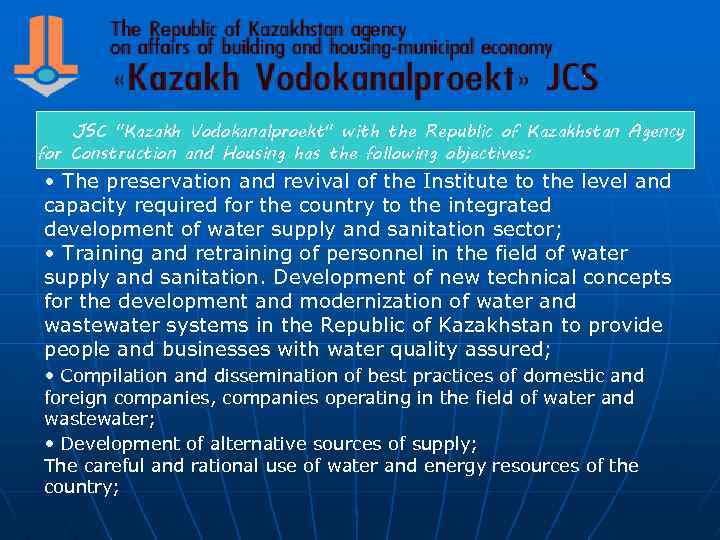 The Republic of Kazakhstan agency on affairs of building and housing-municipal economy
«Kazakh Vodokanalproekt» JCS

JSC "Kazakh Vodokanalproekt" with the Republic of Kazakhstan Agency for Construction and Housing has the following objectives:

• The preservation and revival of the Institute to the level and capacity required for the country to the integrated development of water supply and sanitation sector;
• Training and retraining of personnel in the field of water supply and sanitation. Development of new technical concepts for the development and modernization of water and wastewater systems in the Republic of Kazakhstan to provide people and businesses with water quality assured;
• Compilation and dissemination of best practices of domestic and foreign companies, companies operating in the field of water and wastewater;
• Development of alternative sources of supply;
The careful and rational use of water and energy resources of the country;